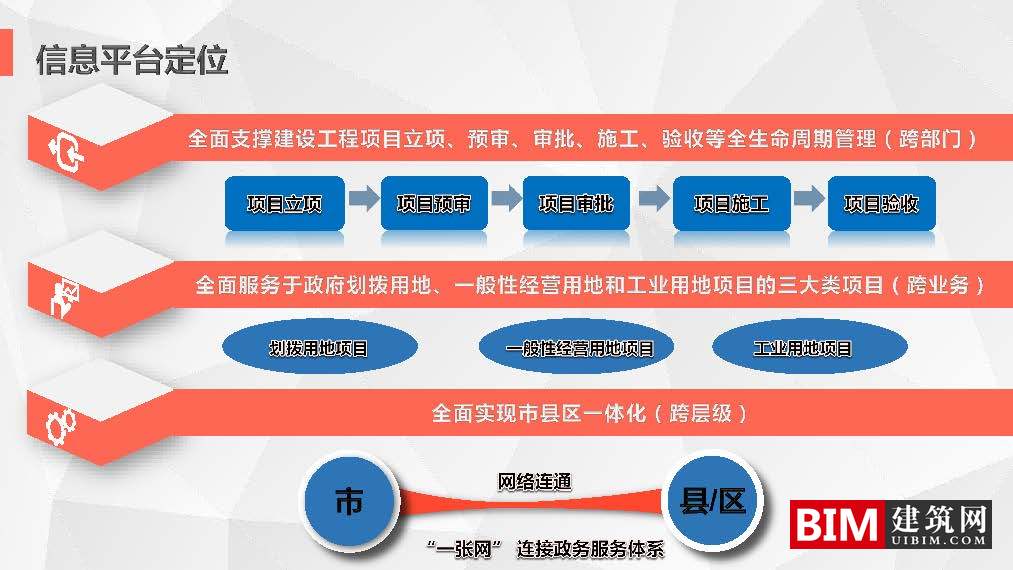 信息平台定位

全面支撑建设工程项目立项、预审、审批、施工、验收等全生命周期管理（跨部门）

项目立项

项目预审

项目审批

项目施工

项目验收

全面服务于政府划拨用地、一般性经营用地和工业用地项目的三大类项目（跨业务）

划拨用地项目

一般性经营用地项目

工业用地项目

全面实现市县区一体化（跨层级）

市

网络连通

县/区

“一张网” 连接政务服务体系

BIM 建筑网 UIBIM.COM